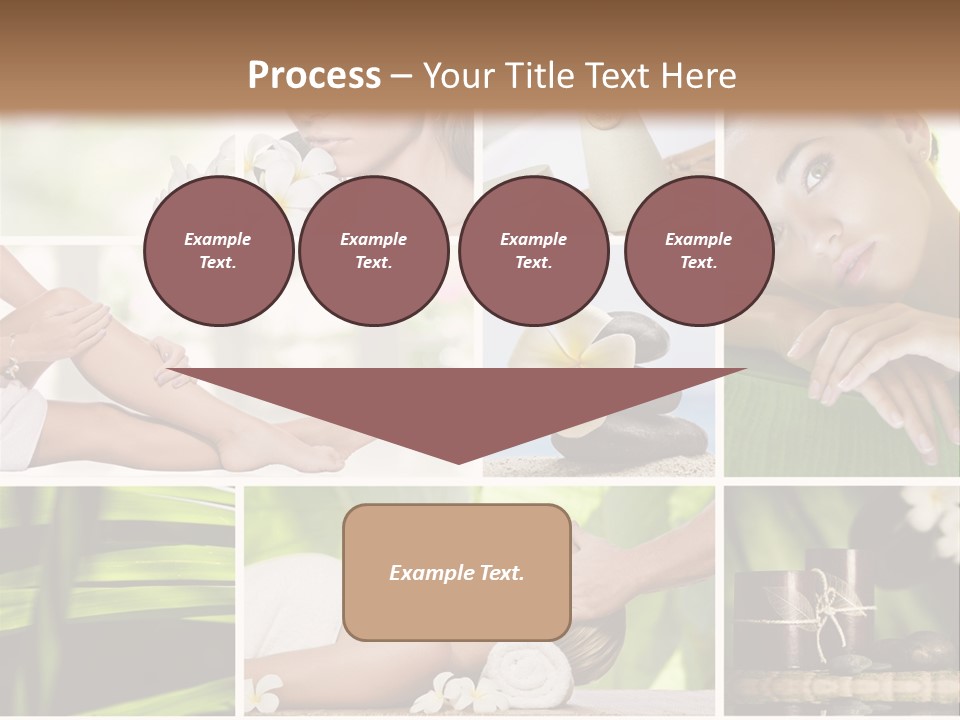 Process – Your Title Text Here

Example Text.

Example Text.

Example Text.

Example Text.

Example Text.